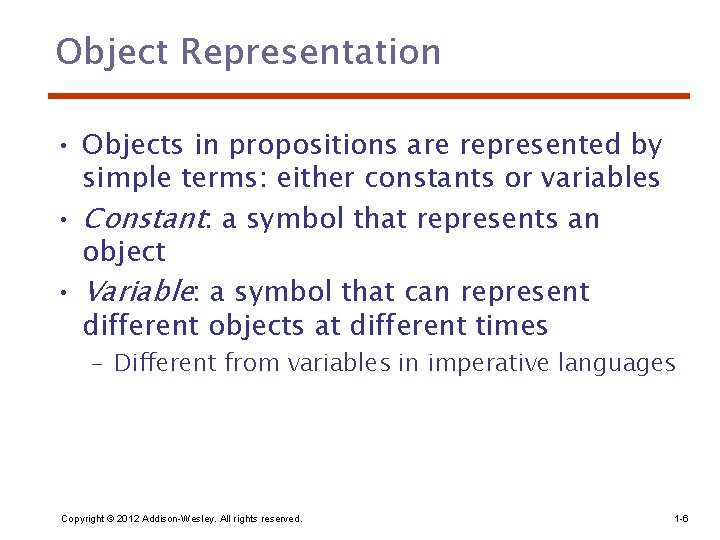 Object Representation

• Objects in propositions are represented by simple terms: either constants or variables

• Constant: a symbol that represents an object

• Variable: a symbol that can represent different objects at different times

– Different from variables in imperative languages

Copyright © 2012 Addison-Wesley. All rights reserved.

1-6